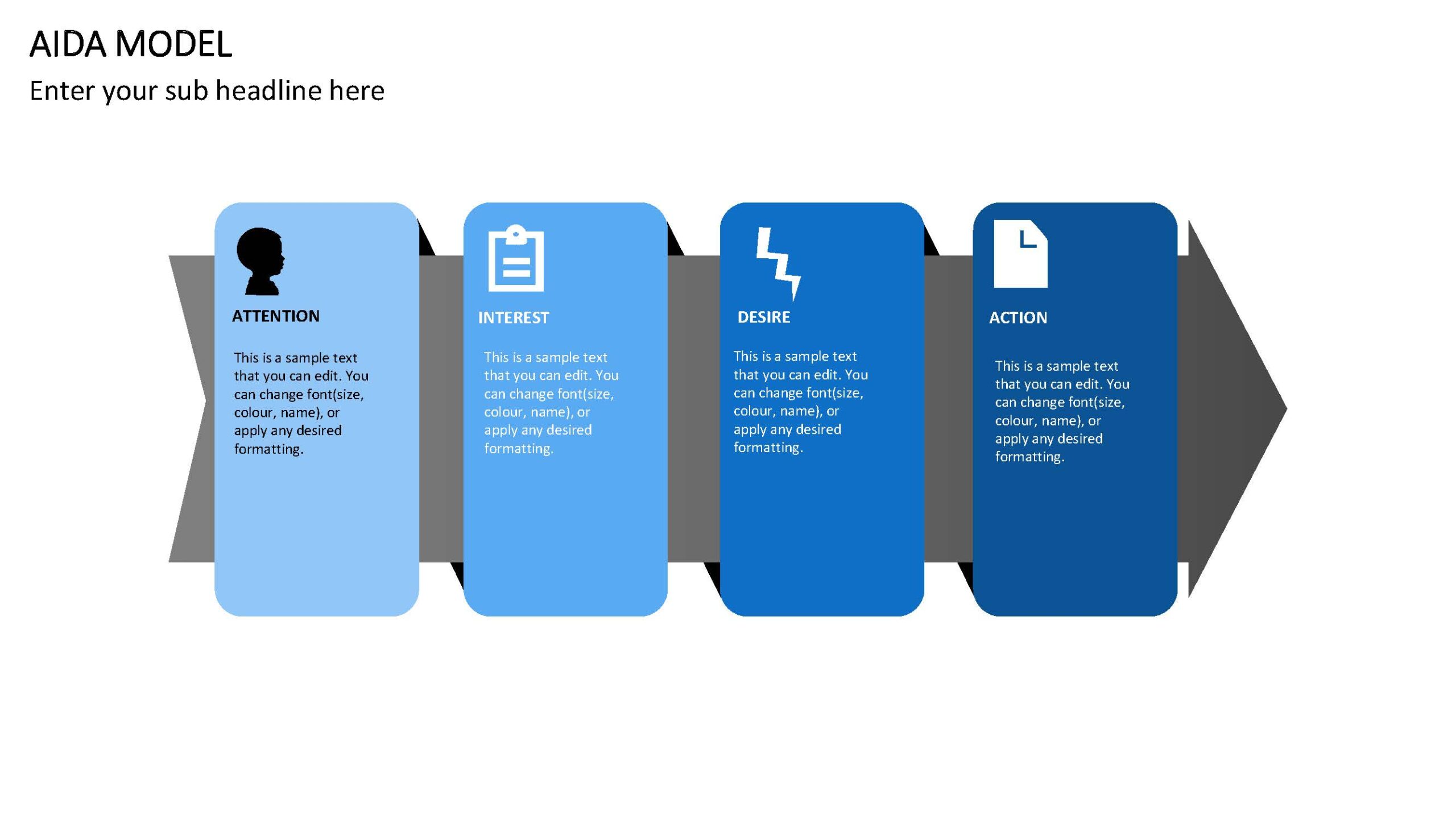 AIDA MODEL

Enter your sub headline here

ATTENTION

This is a sample text that you can edit. You can change font(size, colour, name), or apply any desired formatting.

INTEREST

This is a sample text that you can edit. You can change font(size, colour, name), or apply any desired formatting.

DESIRE

This is a sample text that you can edit. You can change font(size, colour, name), or apply any desired formatting.

ACTION

This is a sample text that you can edit. You can change font(size, colour, name), or apply any desired formatting.